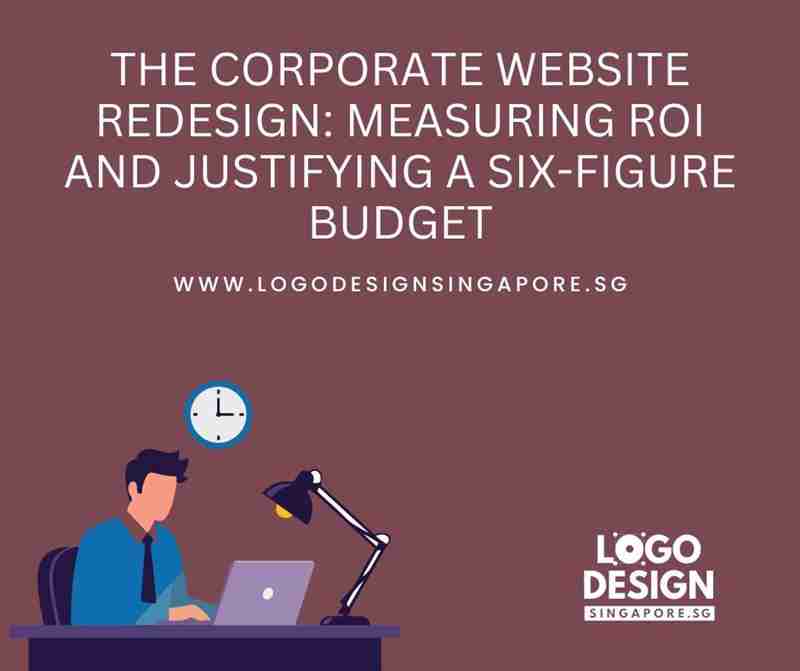 THE CORPORATE WEBSITE REDESIGN: MEASURING ROI AND JUSTIFYING A SIX-FIGURE BUDGET

WWW.LOGODESIGNSINGAPORE.SG

LOGO
DESIGN
SINGAPORE.SG